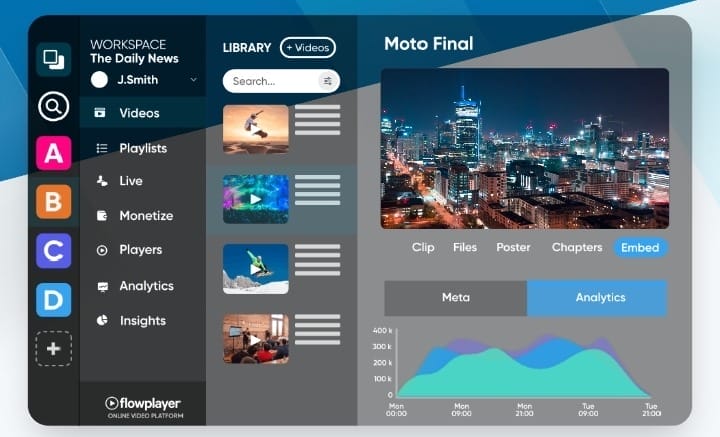 A
B
C
D
+

WORKSPACE
The Daily News
J.Smith

Videos
Playlists
Live
Monetize
Players
Analytics
Insights

flowplayer
ONLINE VIDEO PLATFORM

LIBRARY
+ Videos
Search...

Moto Final

Clip
Files
Poster
Chapters
Embed

Meta
Analytics

400 k
300 k
200 k
100 k
0

Mon 00:00
Mon 09:00
Mon 21:00
Tue 09:00
Tue 21:00